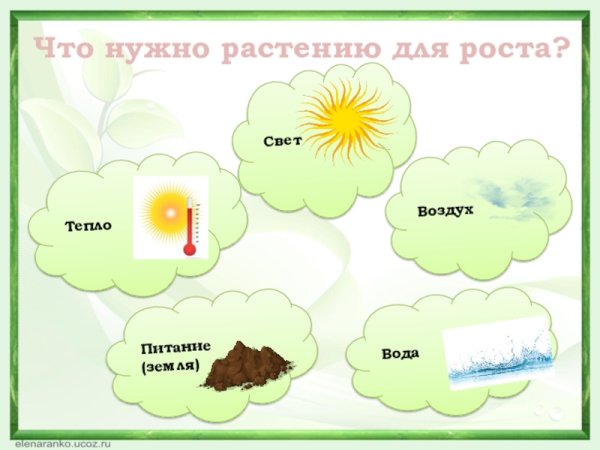 Что нужно растению для роста?

Свет

Тепло

Воздух

Питание (земля)

Вода

elenaranko.ucoz.ru